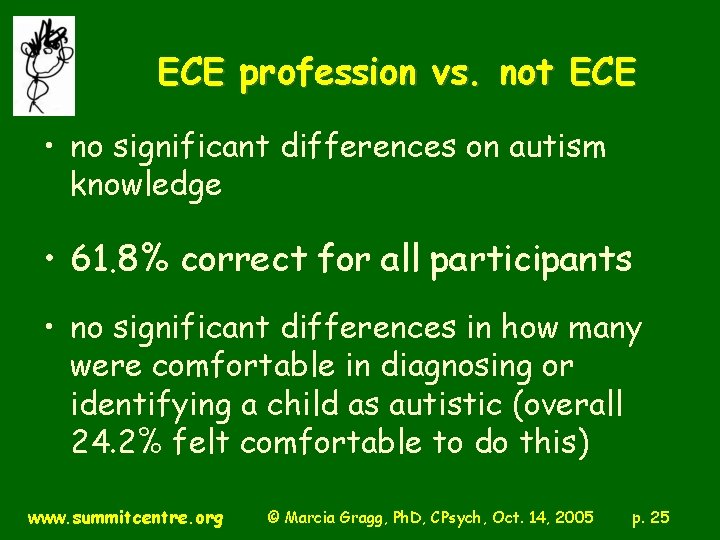 ECE profession vs. not ECE

• no significant differences on autism knowledge

• 61.8% correct for all participants

• no significant differences in how many were comfortable in diagnosing or identifying a child as autistic (overall 24.2% felt comfortable to do this)

www.summitcentre.org © Marcia Gragg, PhD, CPsych, Oct. 14, 2005 p. 25